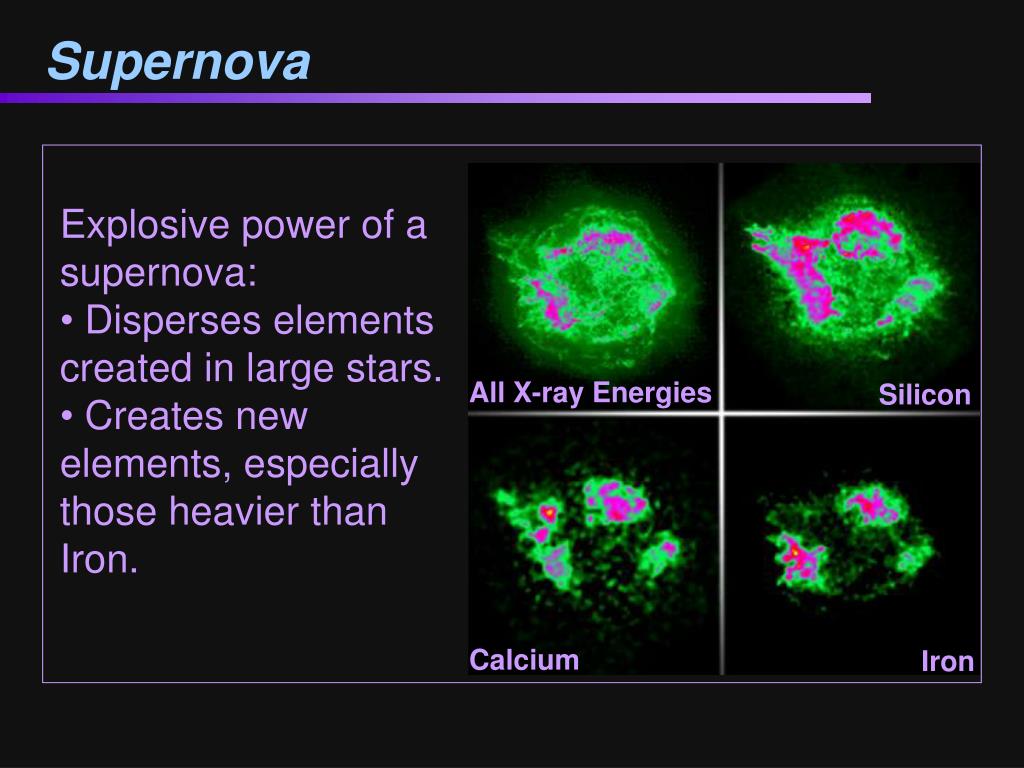 Supernova

Explosive power of a supernova:
• Disperses elements created in large stars.
• Creates new elements, especially those heavier than Iron.

All X-ray Energies

Silicon

Calcium

Iron